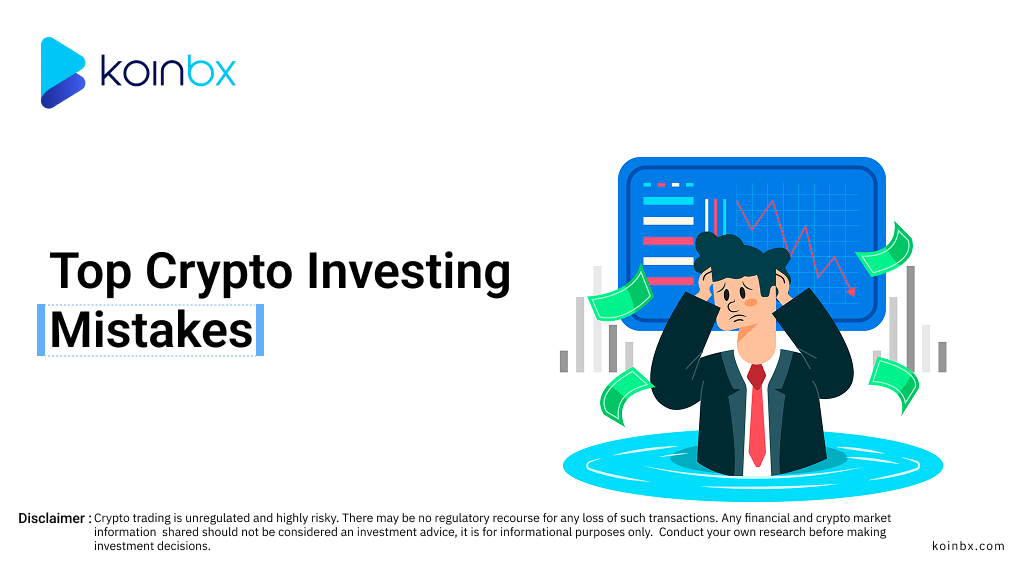 koinbx

Top Crypto Investing Mistakes

Disclaimer : Crypto trading is unregulated and highly risky. There may be no regulatory recourse for any loss of such transactions. Any financial and crypto market information shared should not be considered an investment advice, it is for informational purposes only. Conduct your own research before making investment decisions.

koinbx.com